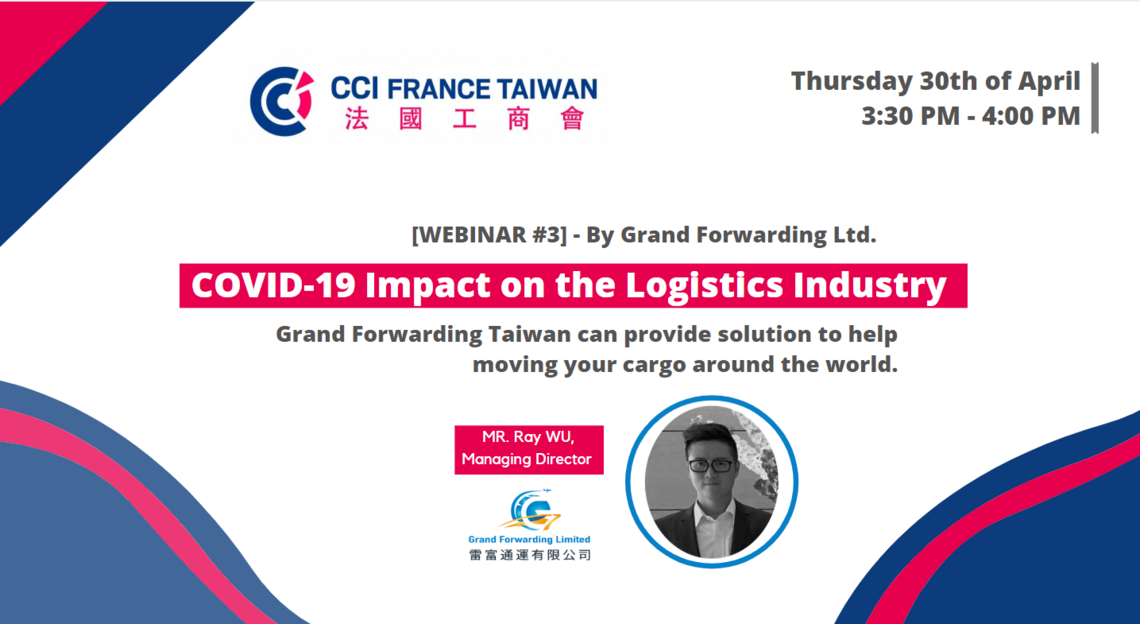 CCI FRANCE TAIWAN
法國工商會

Thursday 30th of April
3:30 PM - 4:00 PM

[WEBINAR #3] - By Grand Forwarding Ltd.

COVID-19 Impact on the Logistics Industry

Grand Forwarding Taiwan can provide solution to help moving your cargo around the world.

MR. Ray WU,
Managing Director

Grand Forwarding Limited
雷富通運有限公司